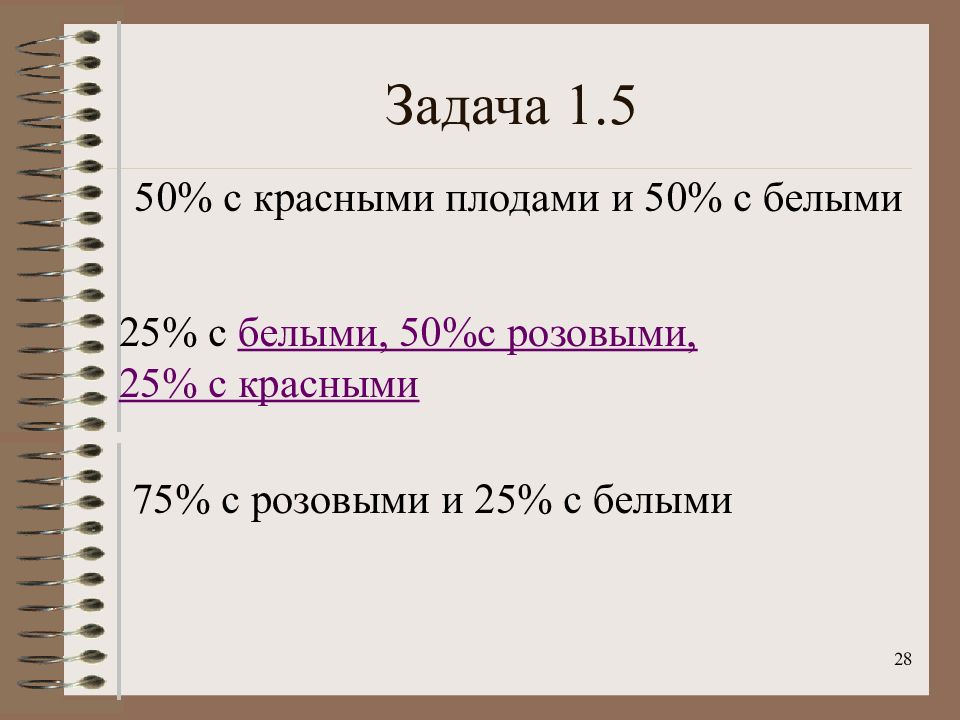 Задача 1.5

50% с красными плодами и 50% с белыми

25% с белыми, 50%с розовыми, 25% с красными

75% с розовыми и 25% с белыми

28